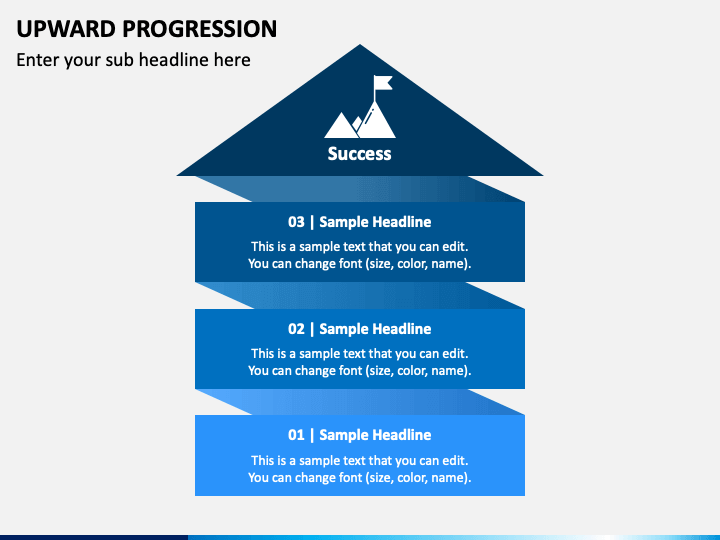 UPWARD PROGRESSION
Enter your sub headline here

Success

03 | Sample Headline
This is a sample text that you can edit. You can change font (size, color, name).

02 | Sample Headline
This is a sample text that you can edit. You can change font (size, color, name).

01 | Sample Headline
This is a sample text that you can edit. You can change font (size, color, name).